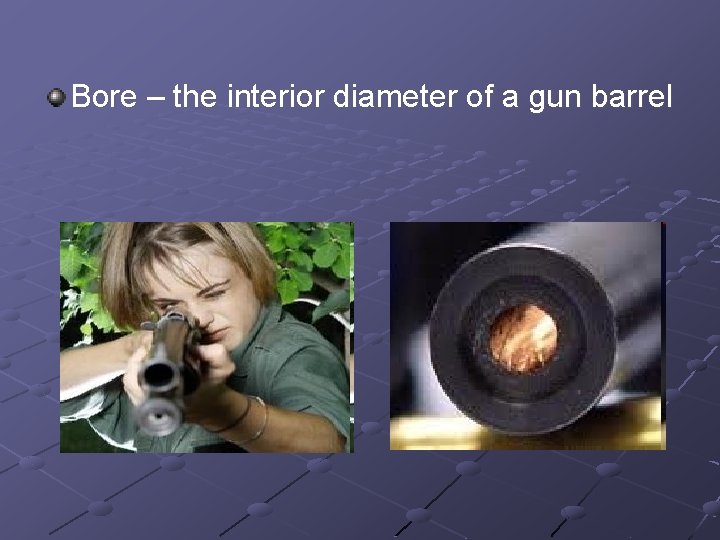 Bore – the interior diameter of a gun barrel